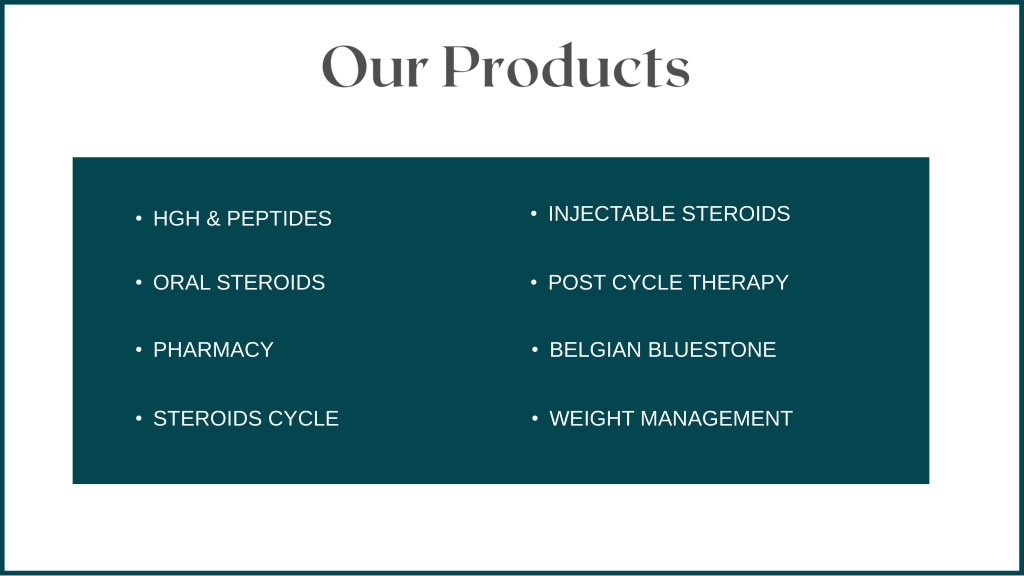 Our Products

• HGH & PEPTIDES
• ORAL STEROIDS
• PHARMACY
• STEROIDS CYCLE

• INJECTABLE STEROIDS
• POST CYCLE THERAPY
• BELGIAN BLUESTONE
• WEIGHT MANAGEMENT